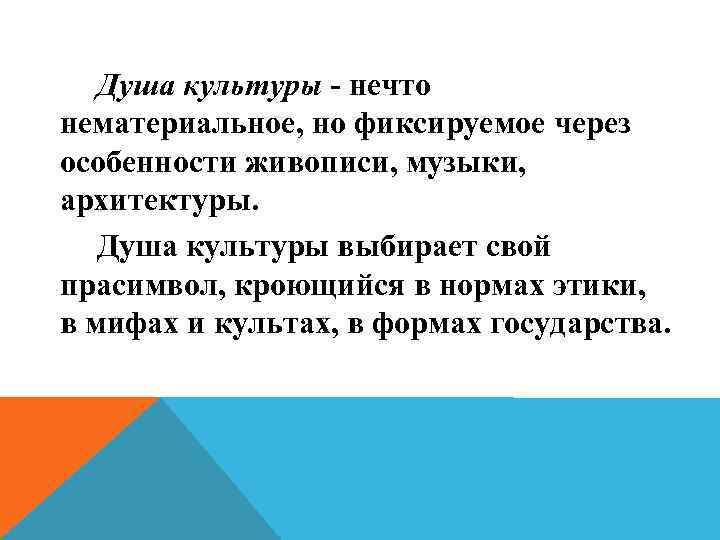 Душа культуры - нечто нематериальное, но фиксируемое через особенности живописи, музыки, архитектуры.

Душа культуры выбирает свой прасимвол, кроющийся в нормах этики, в мифах и культах, в формах государства.